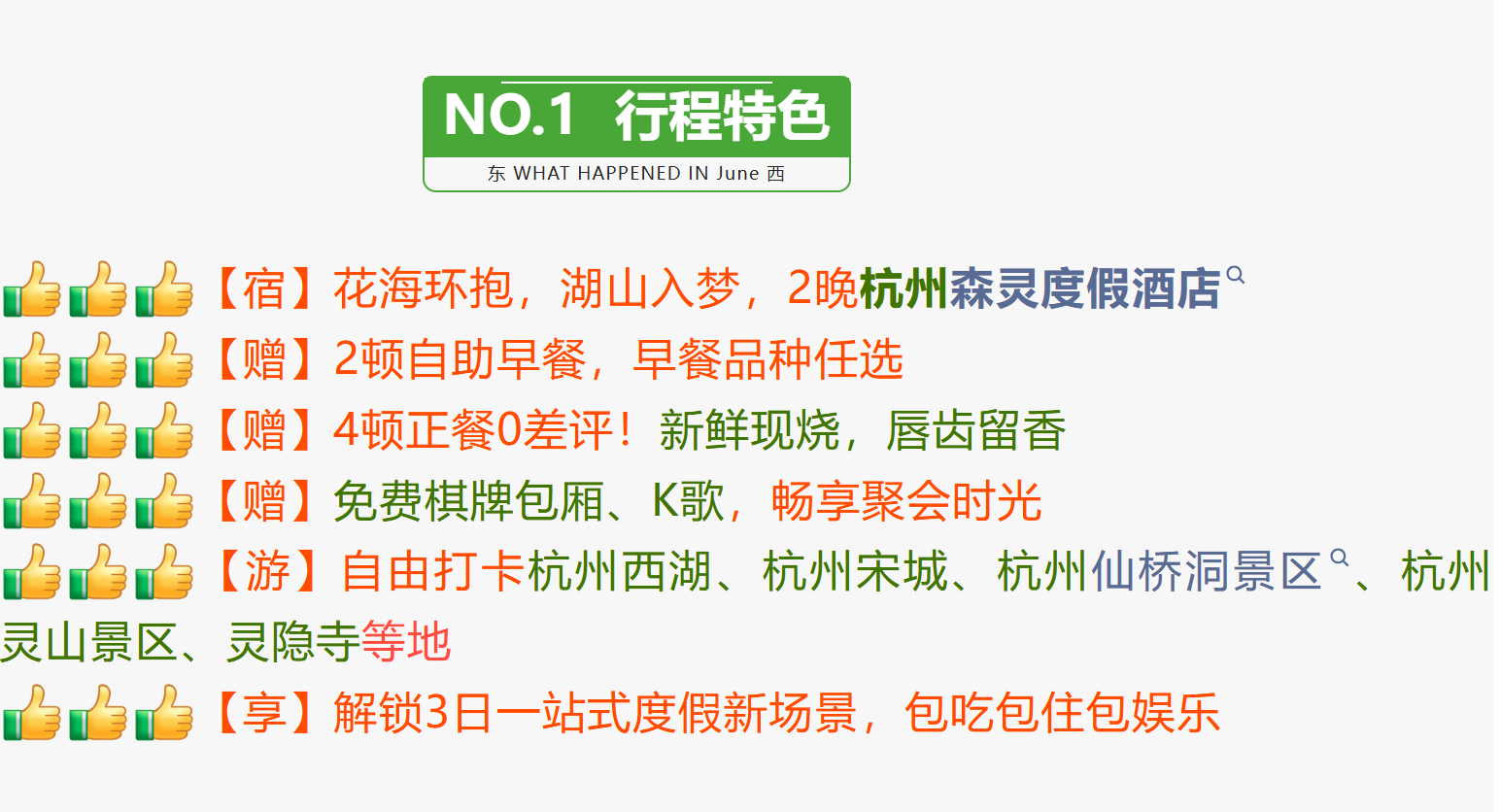 NO.1 行程特色

东 WHAT HAPPENED IN June 西

👍👍👍【宿】花海环抱，湖山入梦，2晚杭州森灵度假酒店

👍👍👍【赠】2顿自助早餐，早餐品种任选

👍👍👍【赠】4顿正餐0差评！新鲜现烧，唇齿留香

👍👍👍【赠】免费棋牌包厢、K歌，畅享聚会时光

👍👍👍【游】自由打卡杭州西湖、杭州宋城、杭州仙桥洞景区、杭州灵山景区、灵隐寺等地

👍👍👍【享】解锁3日一站式度假新场景，包吃包住包娱乐